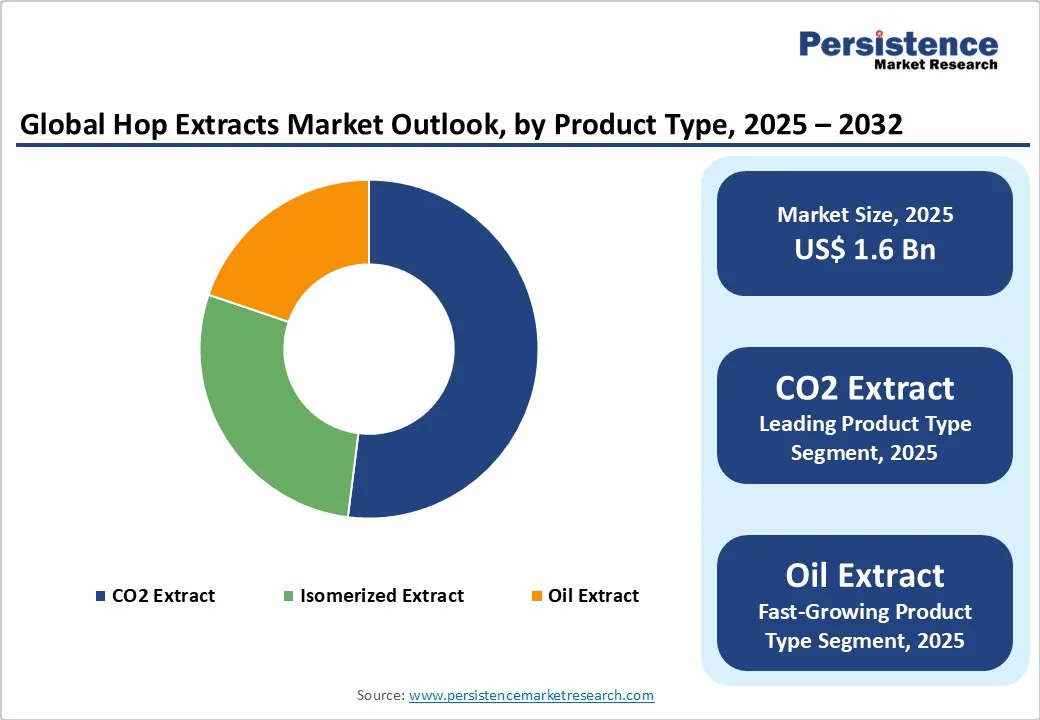 Persistence
Market Research

Global Hop Extracts Market Outlook, by Product Type, 2025 – 2032

CO2 Extract
Isomerized Extract
Oil Extract

Market Size, 2025
US$ 1.6 Bn

CO2 Extract
Leading Product Type Segment, 2025

Oil Extract
Fast-Growing Product Type Segment, 2025

Source: www.persistencemarketresearch.com